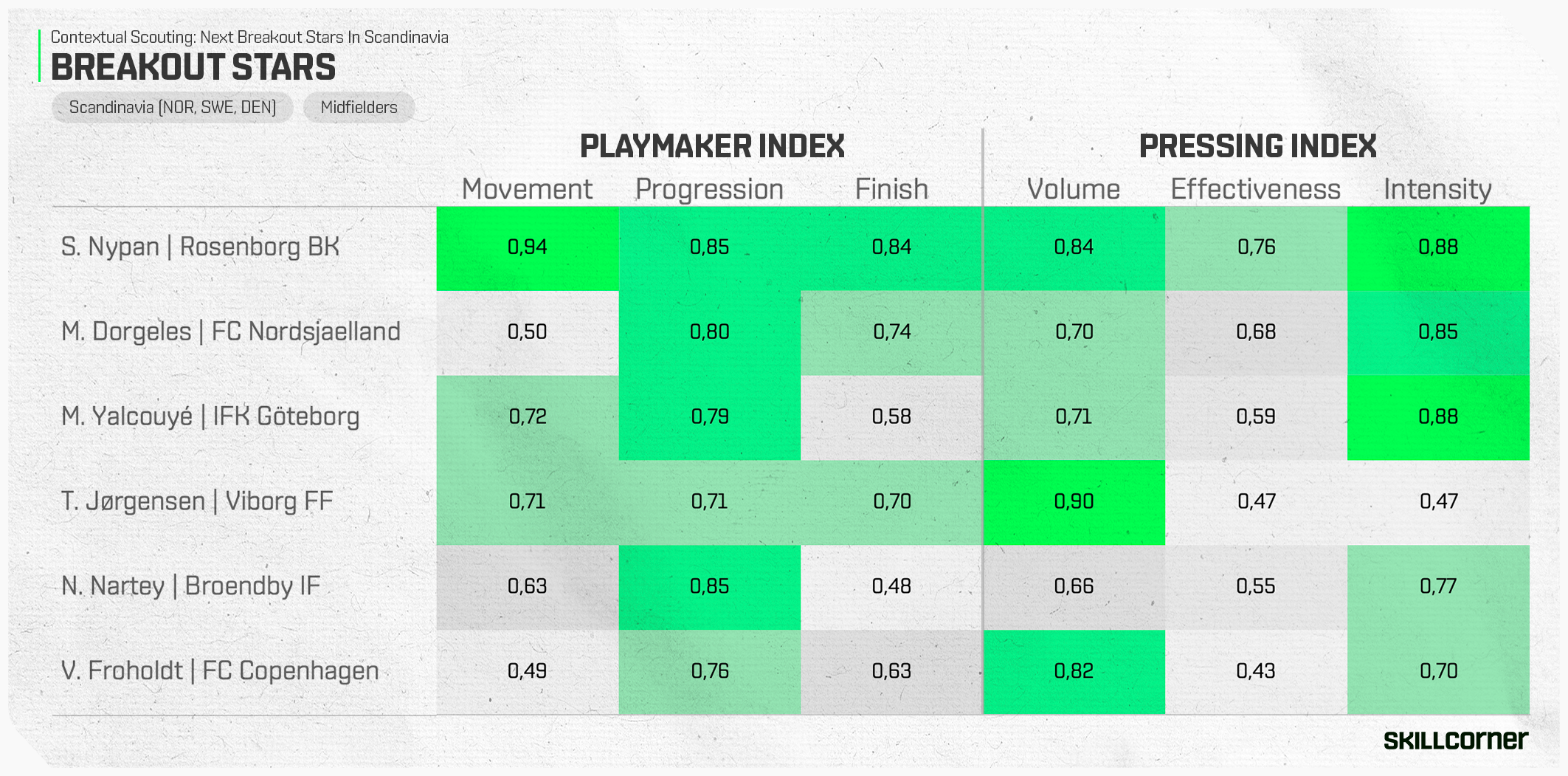 Contextual Scouting: Next Breakout Stars In Scandinavia

BREAKOUT STARS

Scandinavia (NOR, SWE, DEN)

Midfielders

| | PLAYMAKER INDEX | | | PRESSING INDEX | | |
|---|---|---|---|---|---|---|
| | Movement | Progression | Finish | Volume | Effectiveness | Intensity |
| S. Nypan \| Rosenborg BK | 0,94 | 0,85 | 0,84 | 0,84 | 0,76 | 0,88 |
| M. Dorgeles \| FC Nordsjaelland | 0,50 | 0,80 | 0,74 | 0,70 | 0,68 | 0,85 |
| M. Yalcouyé \| IFK Göteborg | 0,72 | 0,79 | 0,58 | 0,71 | 0,59 | 0,88 |
| T. Jørgensen \| Viborg FF | 0,71 | 0,71 | 0,70 | 0,90 | 0,47 | 0,47 |
| N. Nartey \| Broendby IF | 0,63 | 0,85 | 0,48 | 0,66 | 0,55 | 0,77 |
| V. Froholdt \| FC Copenhagen | 0,49 | 0,76 | 0,63 | 0,82 | 0,43 | 0,70 |

SKILLCORNER